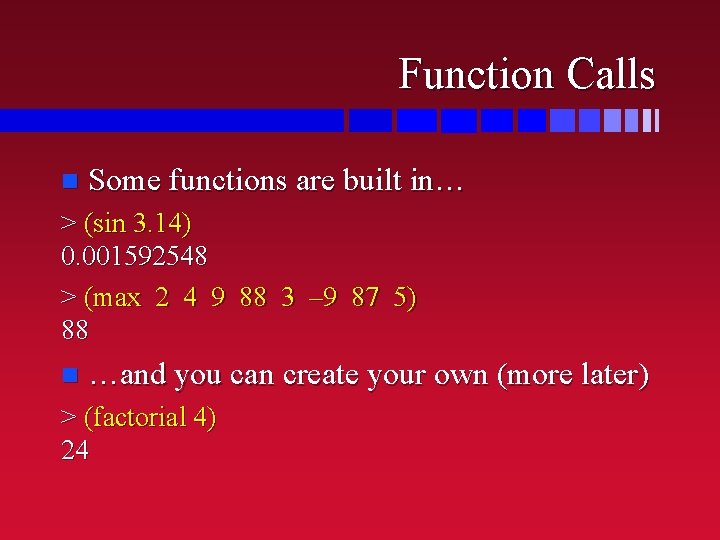 Function Calls

Some functions are built in…

> (sin 3.14)
0.001592548

> (max 2 4 9 88 3 –9 87 5)
88

…and you can create your own (more later)

> (factorial 4)
24